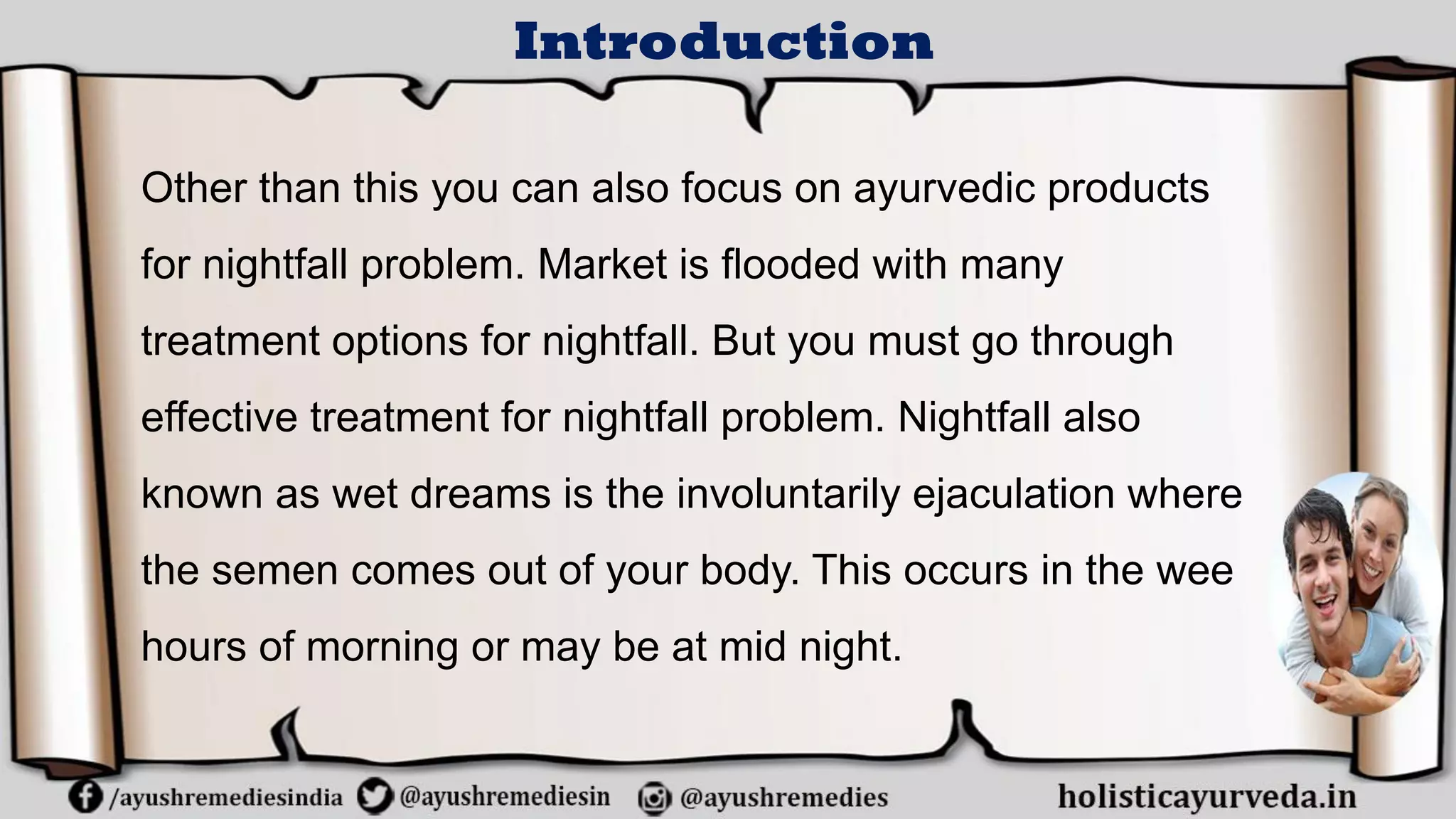 Introduction

Other than this you can also focus on ayurvedic products for nightfall problem. Market is flooded with many treatment options for nightfall. But you must go through effective treatment for nightfall problem. Nightfall also known as wet dreams is the involuntarily ejaculation where the semen comes out of your body. This occurs in the wee hours of morning or may be at mid night.

/ayushremediesindia @ayushremediesin @ayushremedies holisticayurveda.in